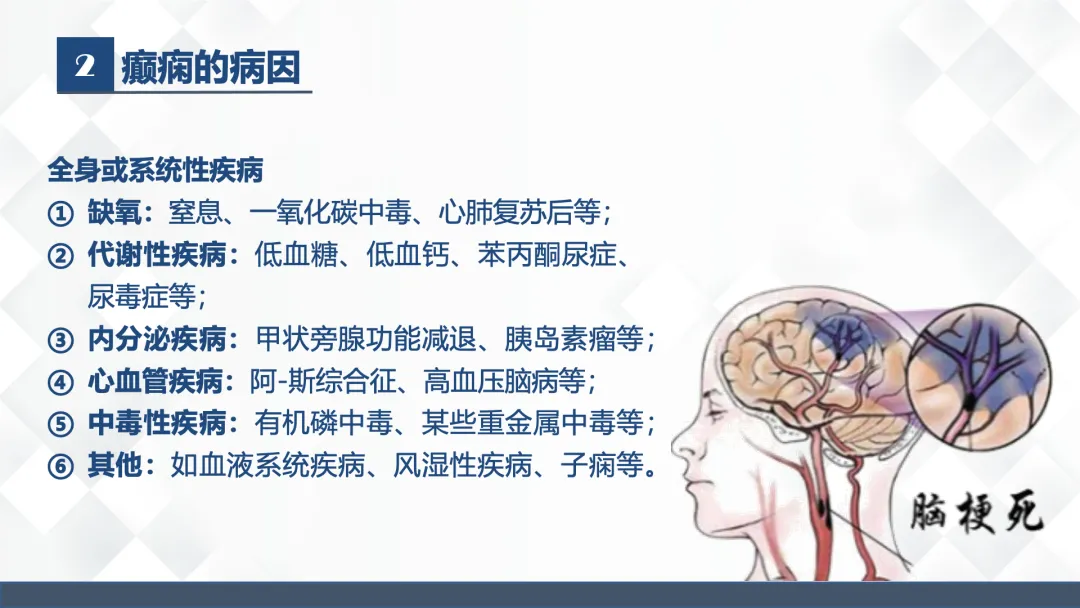 2 癫痫的病因

全身或系统性疾病
① 缺氧：窒息、一氧化碳中毒、心肺复苏后等；
② 代谢性疾病：低血糖、低血钙、苯丙酮尿症、尿毒症等；
③ 内分泌疾病：甲状旁腺功能减退、胰岛素瘤等；
④ 心血管疾病：阿-斯综合征、高血压脑病等；
⑤ 中毒性疾病：有机磷中毒、某些重金属中毒等；
⑥ 其他：如血液系统疾病、风湿性疾病、子痫等。

脑梗死